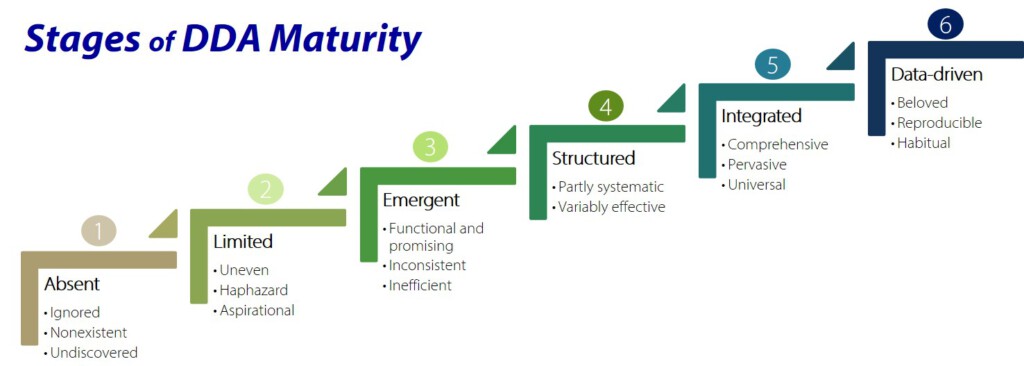 Stages of DDA Maturity

1
Absent
• Ignored
• Nonexistent
• Undiscovered

2
Limited
• Uneven
• Haphazard
• Aspirational

3
Emergent
• Functional and promising
• Inconsistent
• Inefficient

4
Structured
• Partly systematic
• Variably effective

5
Integrated
• Comprehensive
• Pervasive
• Universal

6
Data-driven
• Beloved
• Reproducible
• Habitual